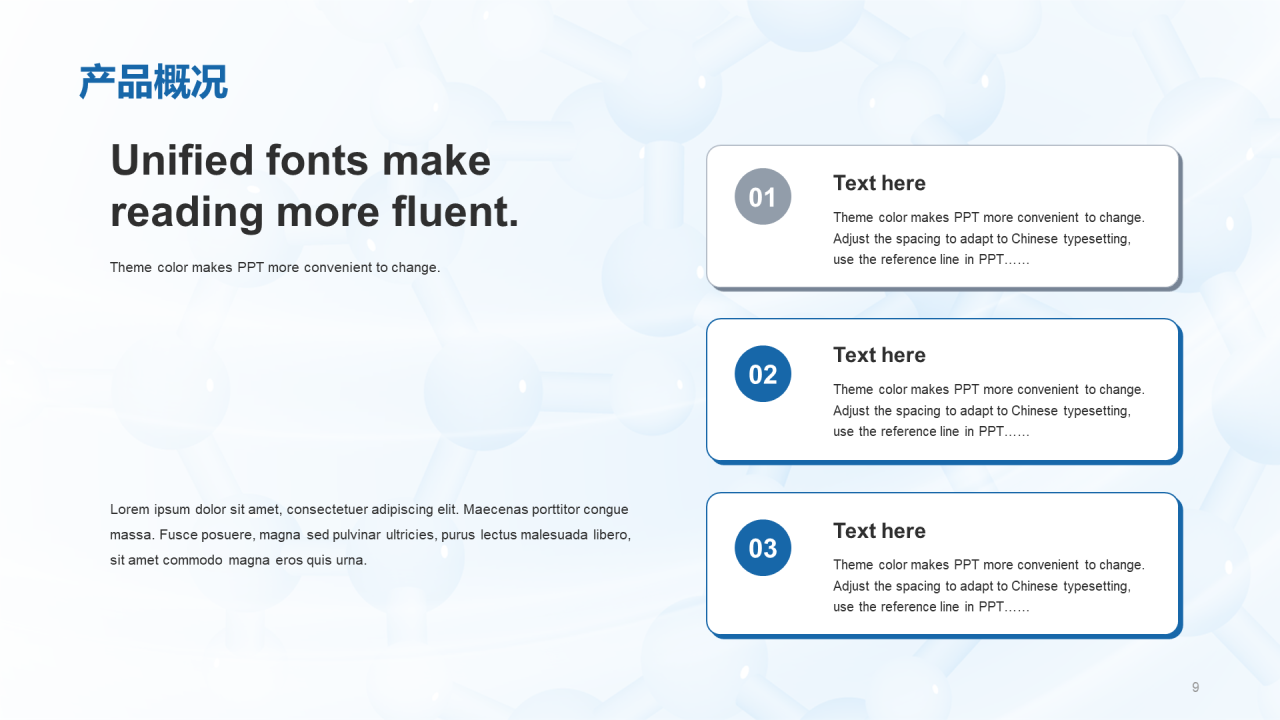 产品概况

Unified fonts make reading more fluent.

Theme color makes PPT more convenient to change.

Lorem ipsum dolor sit amet, consectetuer adipiscing elit. Maecenas porttitor congue massa. Fusce posuere, magna sed pulvinar ultricies, purus lectus malesuada libero, sit amet commodo magna eros quis urna.

01

Text here

Theme color makes PPT more convenient to change. Adjust the spacing to adapt to Chinese typesetting, use the reference line in PPT……

02

Text here

Theme color makes PPT more convenient to change. Adjust the spacing to adapt to Chinese typesetting, use the reference line in PPT……

03

Text here

Theme color makes PPT more convenient to change. Adjust the spacing to adapt to Chinese typesetting, use the reference line in PPT……

9